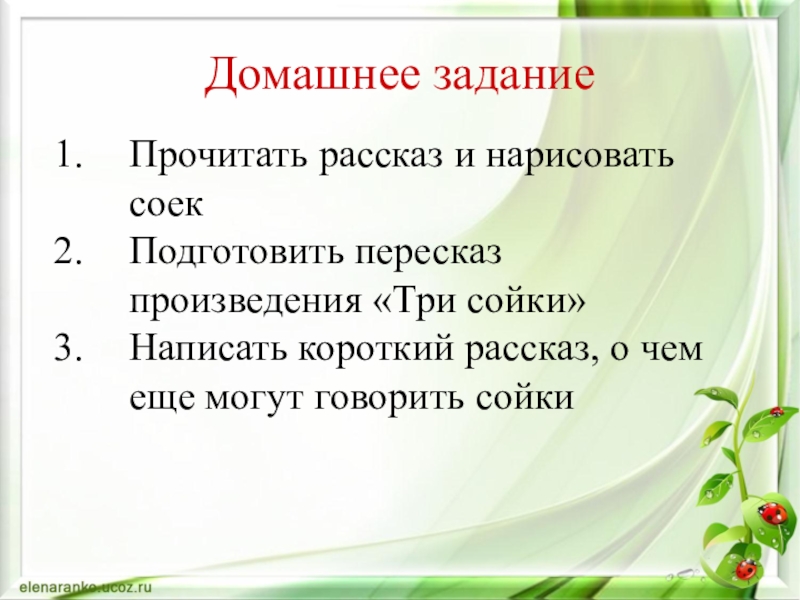 Домашнее задание

1. Прочитать рассказ и нарисовать соек
2. Подготовить пересказ произведения «Три сойки»
3. Написать короткий рассказ, о чем еще могут говорить сойки

elenaranko.ucoz.ru